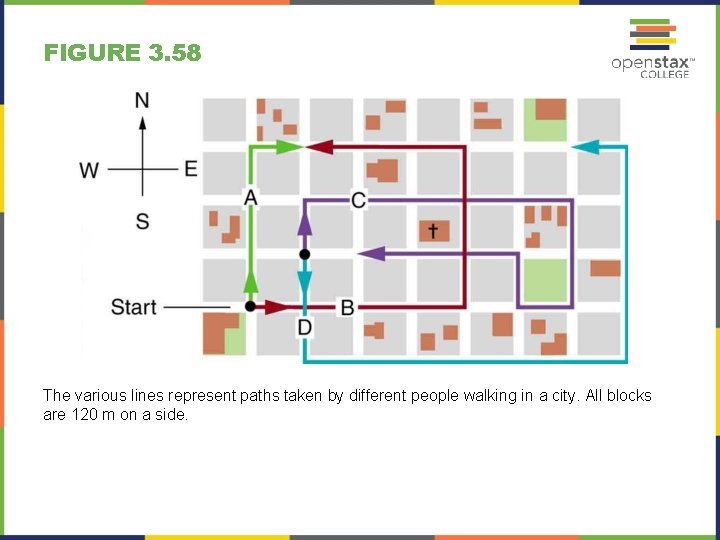 FIGURE 3.58

openstax™ COLLEGE

N
W
E
S

A
C
Start
B
D

The various lines represent paths taken by different people walking in a city. All blocks are 120 m on a side.